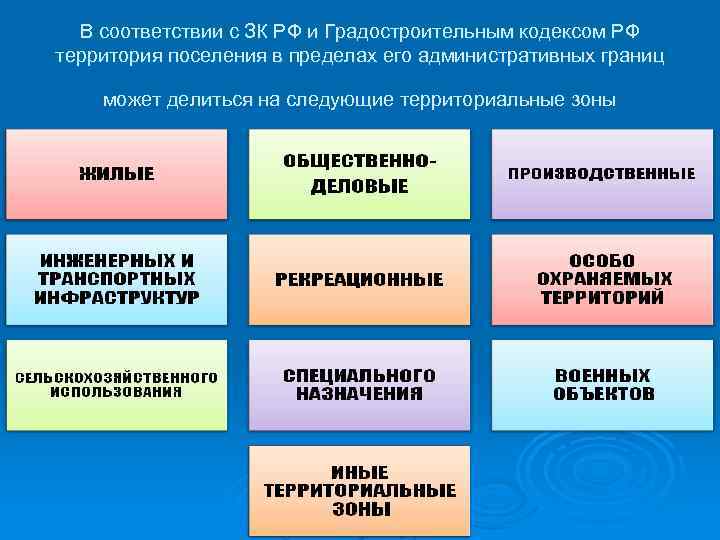 В соответствии с ЗК РФ и Градостроительным кодексом РФ территория поселения в пределах его административных границ

может делиться на следующие территориальные зоны

ЖИЛЫЕ

ОБЩЕСТВЕННО-ДЕЛОВЫЕ

ПРОИЗВОДСТВЕННЫЕ

ИНЖЕНЕРНЫХ И ТРАНСПОРТНЫХ ИНФРАСТРУКТУР

РЕКРЕАЦИОННЫЕ

ОСОБО ОХРАНЯЕМЫХ ТЕРРИТОРИЙ

СЕЛЬСКОХОЗЯЙСТВЕННОГО ИСПОЛЬЗОВАНИЯ

СПЕЦИАЛЬНОГО НАЗНАЧЕНИЯ

ВОЕННЫХ ОБЪЕКТОВ

ИНЫЕ ТЕРРИТОРИАЛЬНЫЕ ЗОНЫ